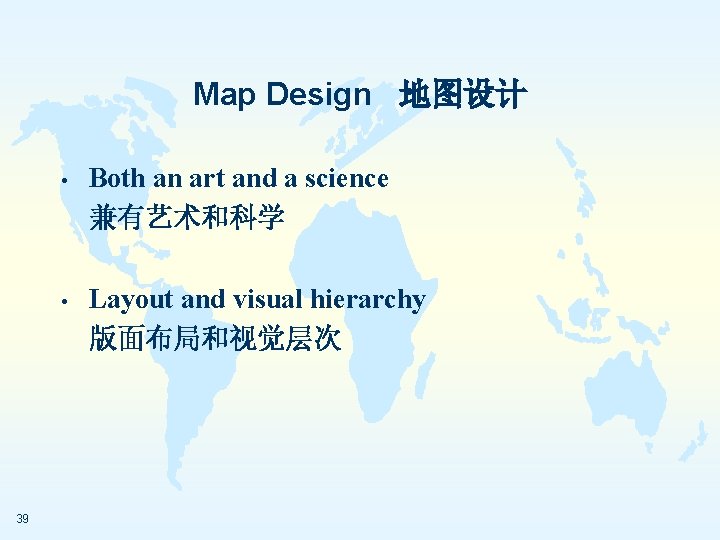 Map Design 地图设计

• Both an art and a science
兼有艺术和科学

• Layout and visual hierarchy
版面布局和视觉层次

39